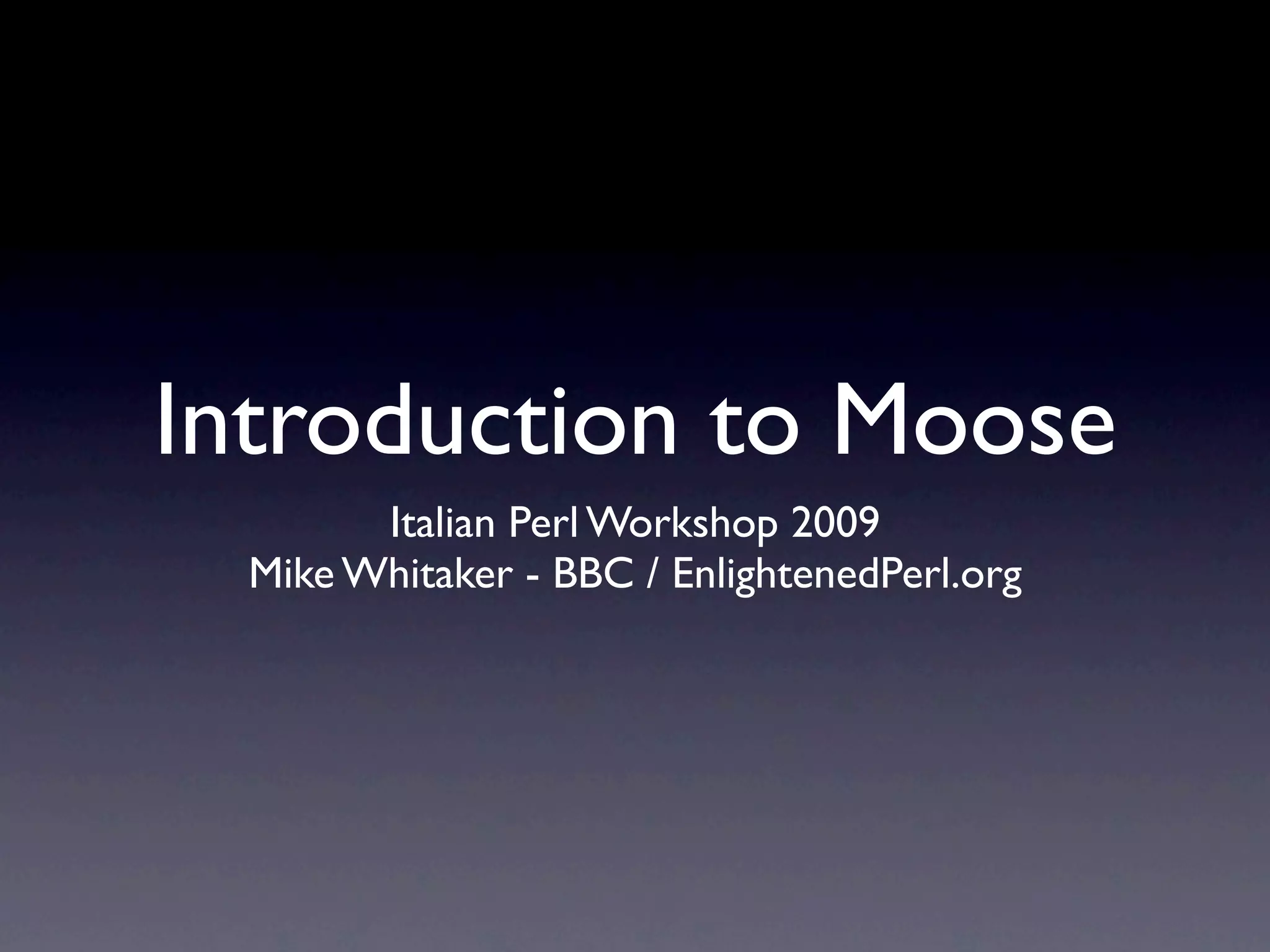 Introduction to Moose

Italian Perl Workshop 2009
Mike Whitaker - BBC / EnlightenedPerl.org